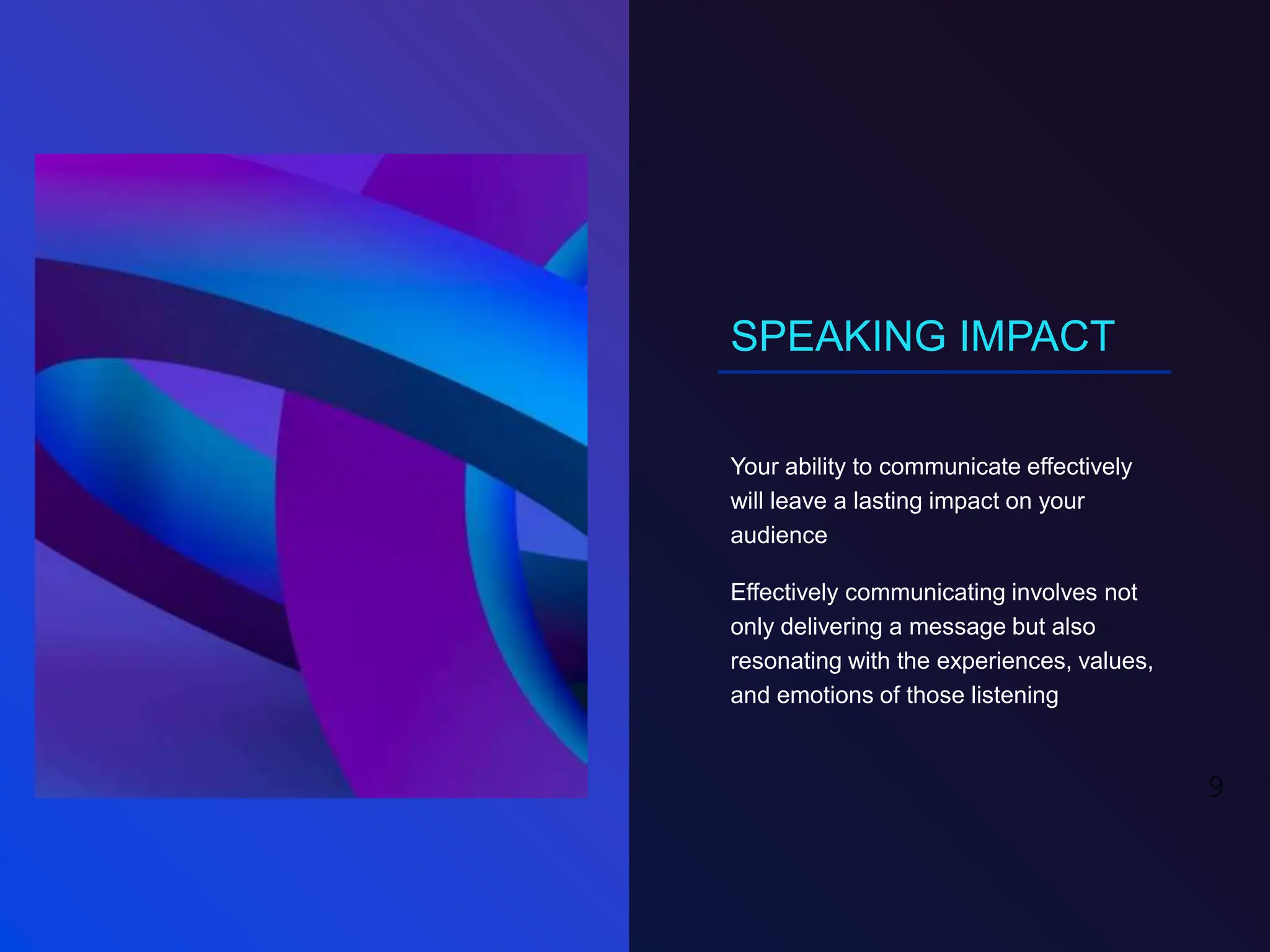 SPEAKING IMPACT

Your ability to communicate effectively will leave a lasting impact on your audience

Effectively communicating involves not only delivering a message but also resonating with the experiences, values, and emotions of those listening

9